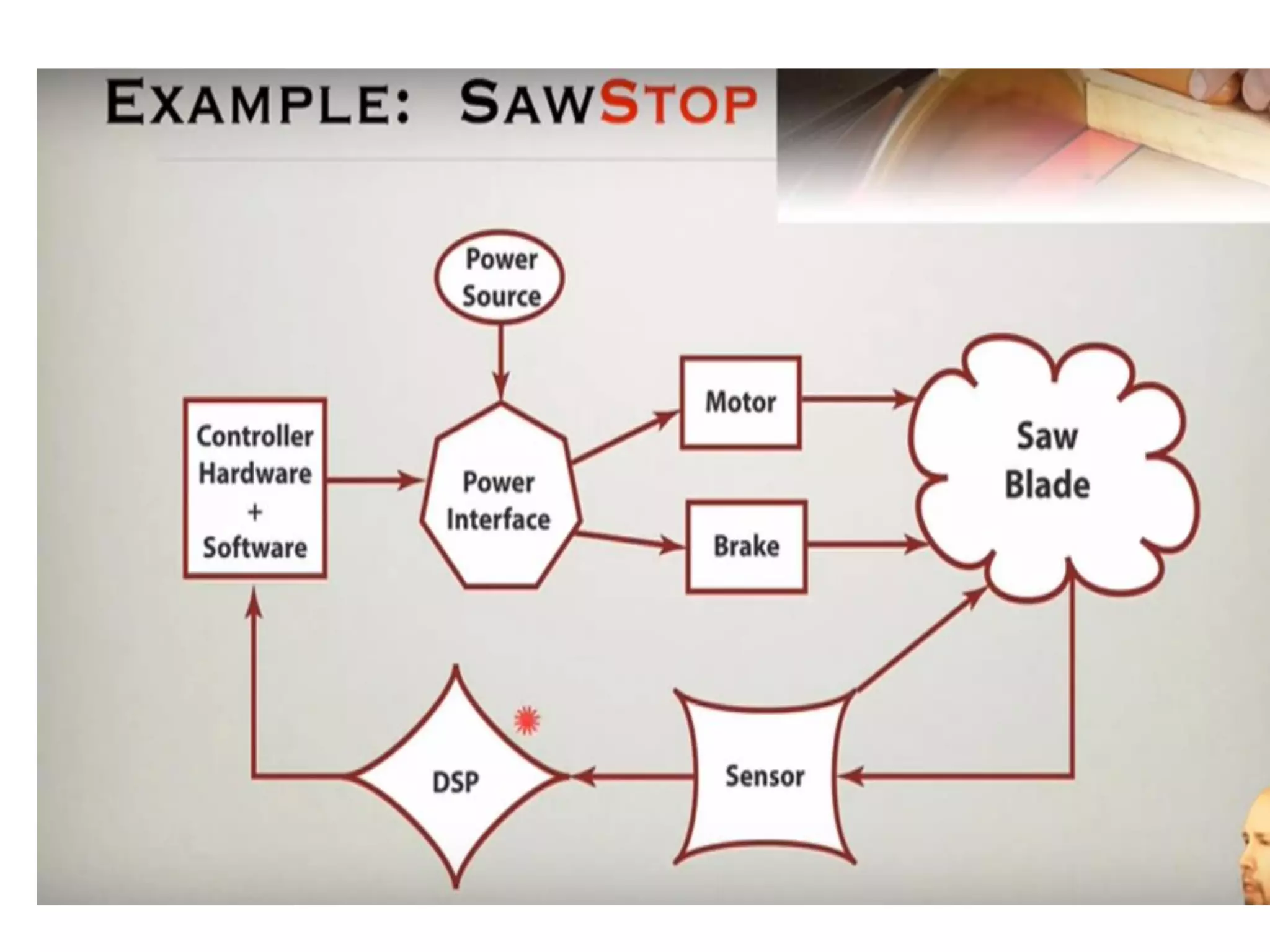 EXAMPLE: SAWSTOP

Power Source

Controller Hardware + Software

Power Interface

Motor

Brake

Saw Blade

DSP

Sensor